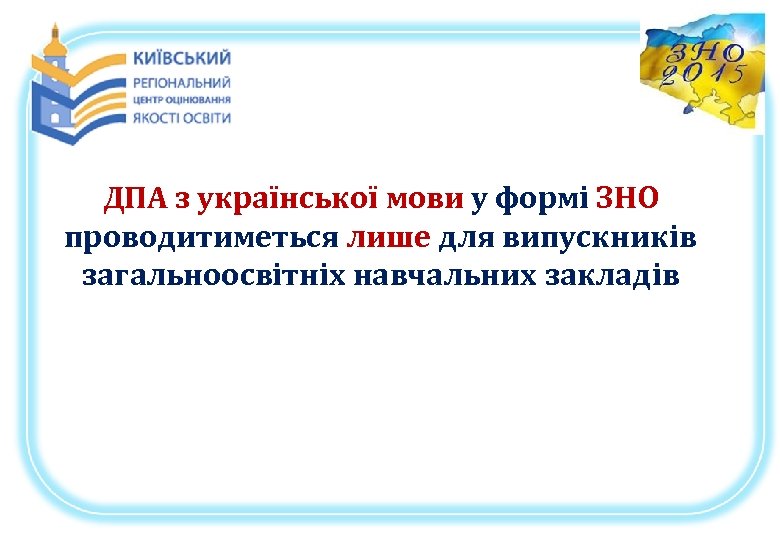 КИЇВСЬКИЙ
РЕГІОНАЛЬНИЙ
ЦЕНТР ОЦІНЮВАННЯ
ЯКОСТІ ОСВІТИ

ЗНО
2015

ДПА з української мови у формі ЗНО проводитиметься лише для випускників загальноосвітніх навчальних закладів